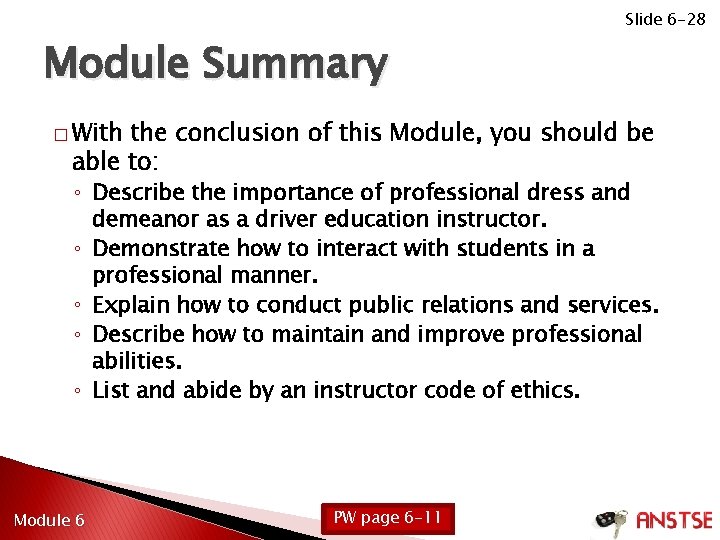 Slide 6-28

Module Summary

□ With the conclusion of this Module, you should be able to:

◦ Describe the importance of professional dress and demeanor as a driver education instructor.
◦ Demonstrate how to interact with students in a professional manner.
◦ Explain how to conduct public relations and services.
◦ Describe how to maintain and improve professional abilities.
◦ List and abide by an instructor code of ethics.

Module 6

PW page 6-11

ANSTSE